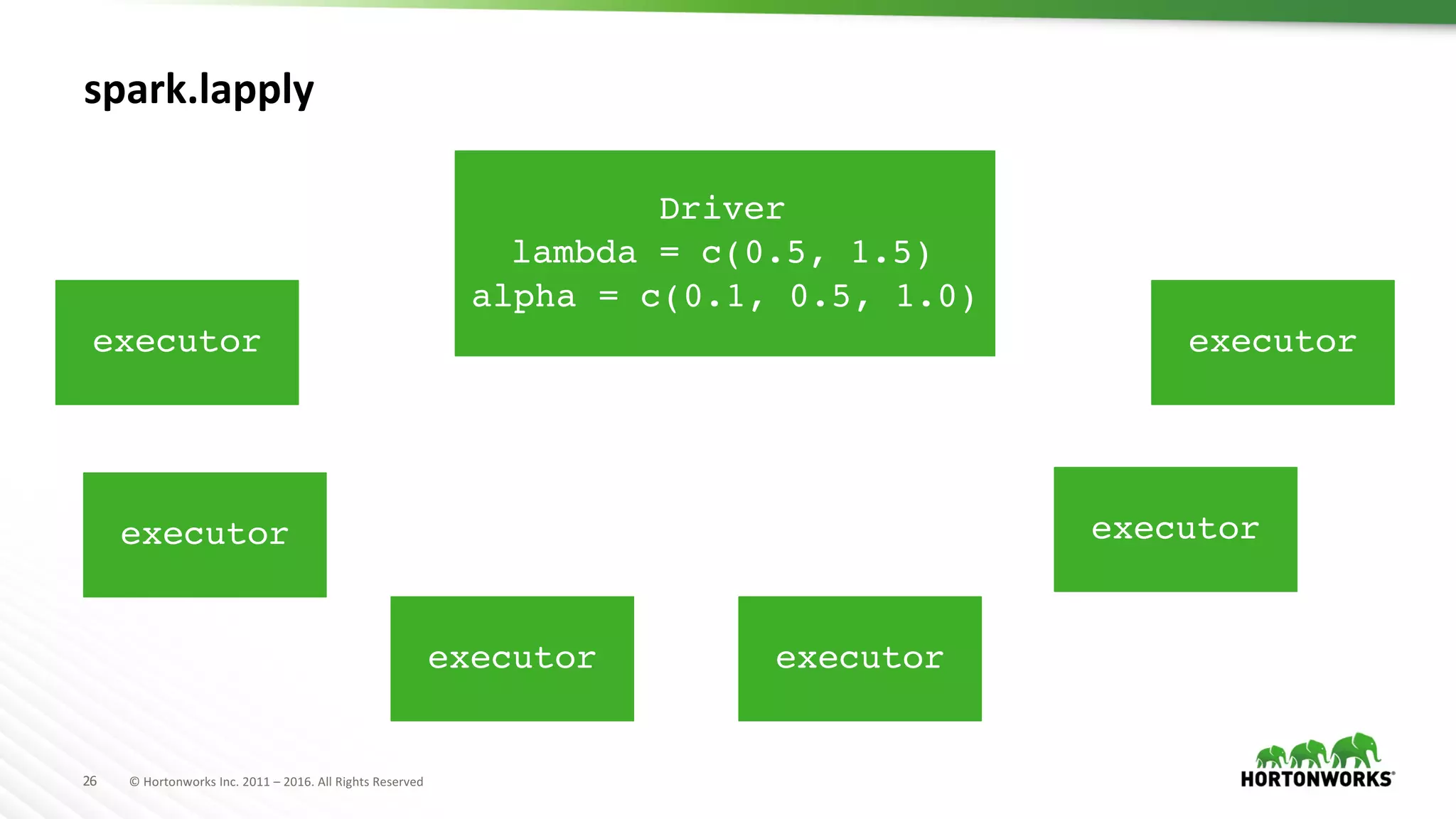 spark.lapply

Driver
lambda = c(0.5, 1.5)
alpha = c(0.1, 0.5, 1.0)

executor

executor

executor

executor

executor

executor

26 © Hortonworks Inc. 2011 – 2016. All Rights Reserved

HORTONWORKS